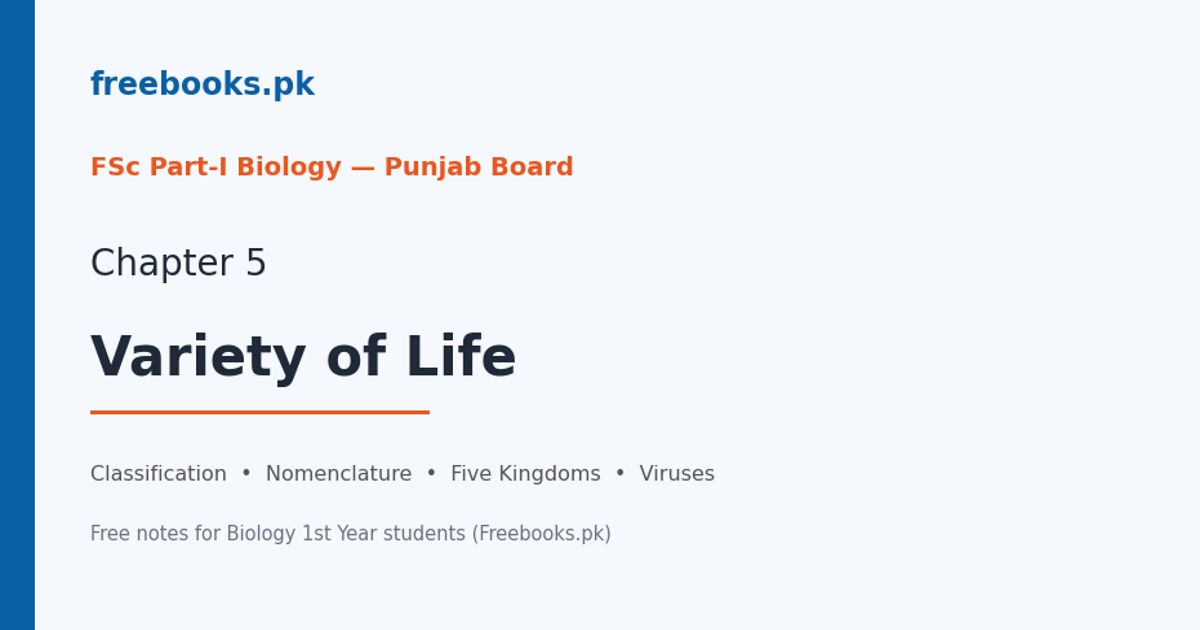 freebooks.pk

FSc Part-I Biology — Punjab Board

Chapter 5

Variety of Life

Classification • Nomenclature • Five Kingdoms • Viruses

Free notes for Biology 1st Year students (Freebooks.pk)